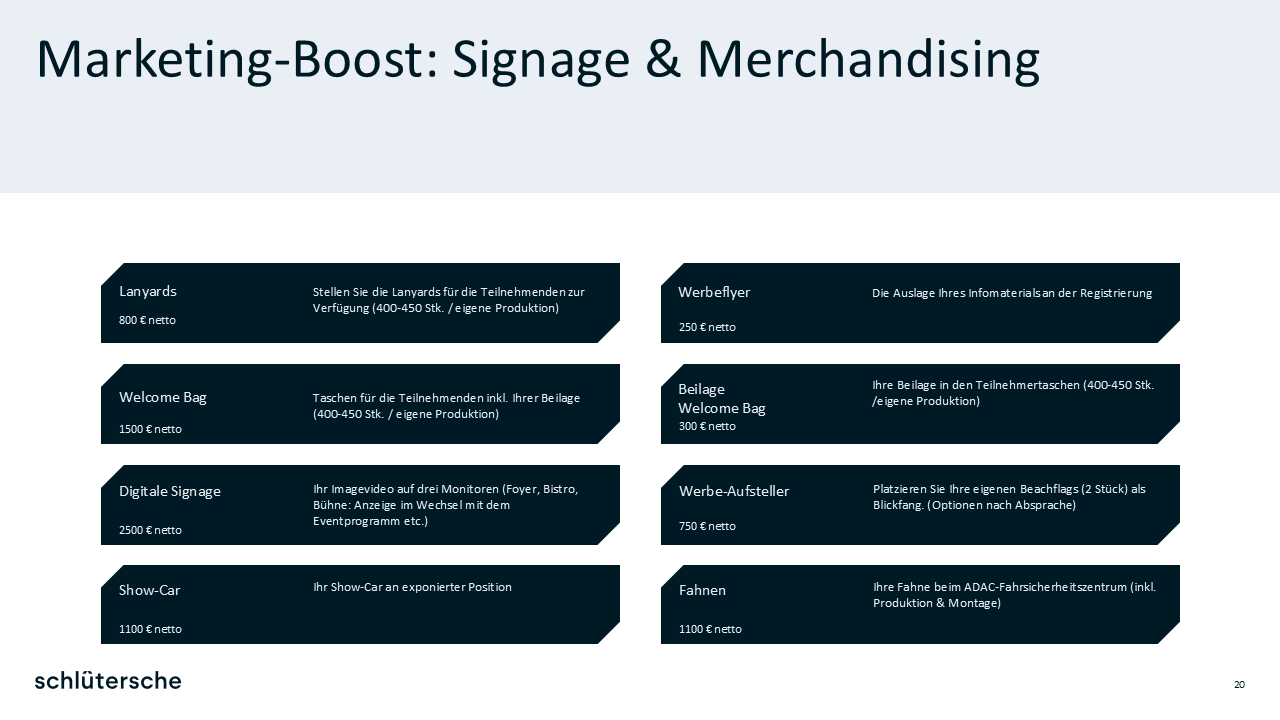 Marketing-Boost: Signage & Merchandising

Lanyards
800 € netto
Stellen Sie die Lanyards für die Teilnehmenden zur Verfügung (400-450 Stk. / eigene Produktion)

Welcome Bag
1500 € netto
Taschen für die Teilnehmenden inkl. Ihrer Beilage (400-450 Stk. / eigene Produktion)

Digitale Signage
2500 € netto
Ihr Imagevideo auf drei Monitoren (Foyer, Bistro, Bühne: Anzeige im Wechsel mit dem Eventprogramm etc.)

Show-Car
1100 € netto
Ihr Show-Car an exponierter Position

Werbeflyer
250 € netto
Die Auslage Ihres Infomaterials an der Registrierung

Beilage Welcome Bag
300 € netto
Ihre Beilage in den Teilnehmertaschen (400-450 Stk. /eigene Produktion)

Werbe-Aufsteller
750 € netto
Platzieren Sie Ihre eigenen Beachflags (2 Stück) als Blickfang. (Optionen nach Absprache)

Fahnen
1100 € netto
Ihre Fahne beim ADAC-Fahrsicherheitszentrum (inkl. Produktion & Montage)

schlütersche

20